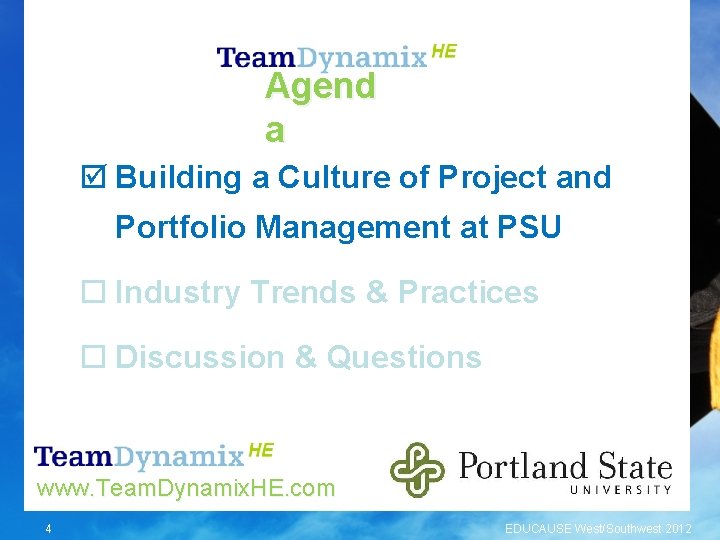 TeamDynamix HE

Agend
a

☑ Building a Culture of Project and Portfolio Management at PSU

☐ Industry Trends & Practices

☐ Discussion & Questions

TeamDynamix HE
www.TeamDynamixHE.com

Portland State
UNIVERSITY

4

EDUCAUSE West/Southwest 2012